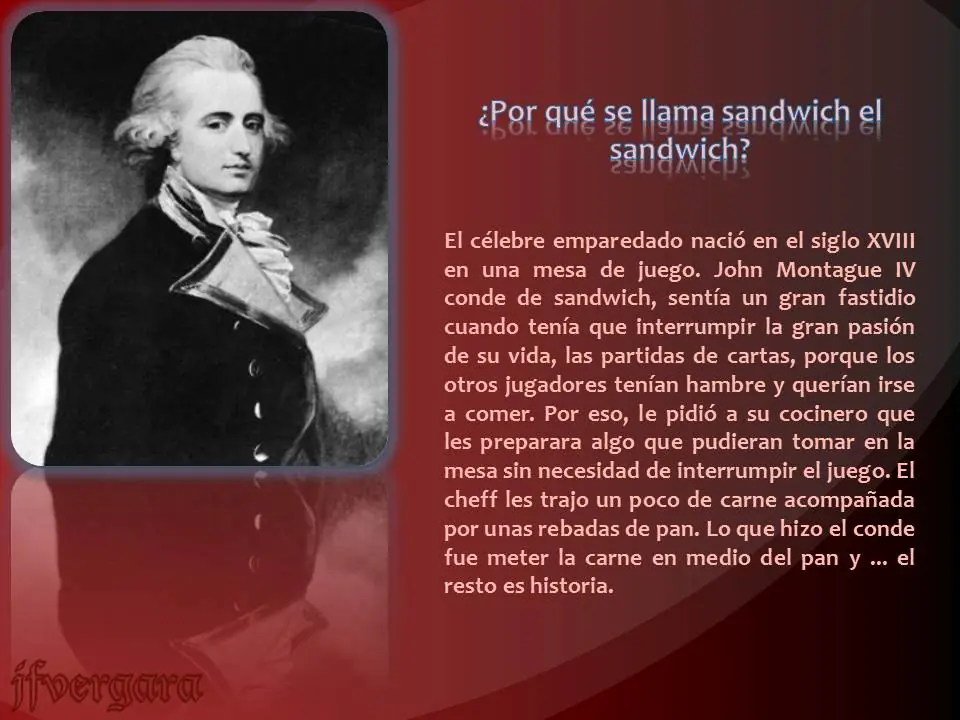 ¿Por qué se llama sandwich el sandwich?

El célebre emparedado nació en el siglo XVIII en una mesa de juego. John Montague IV conde de sandwich, sentía un gran fastidio cuando tenía que interrumpir la gran pasión de su vida, las partidas de cartas, porque los otros jugadores tenían hambre y querían irse a comer. Por eso, le pidió a su cocinero que les preparara algo que pudieran tomar en la mesa sin necesidad de interrumpir el juego. El cheff les trajo un poco de carne acompañada por unas rebadas de pan. Lo que hizo el conde fue meter la carne en medio del pan y … el resto es historia.

jfvergara